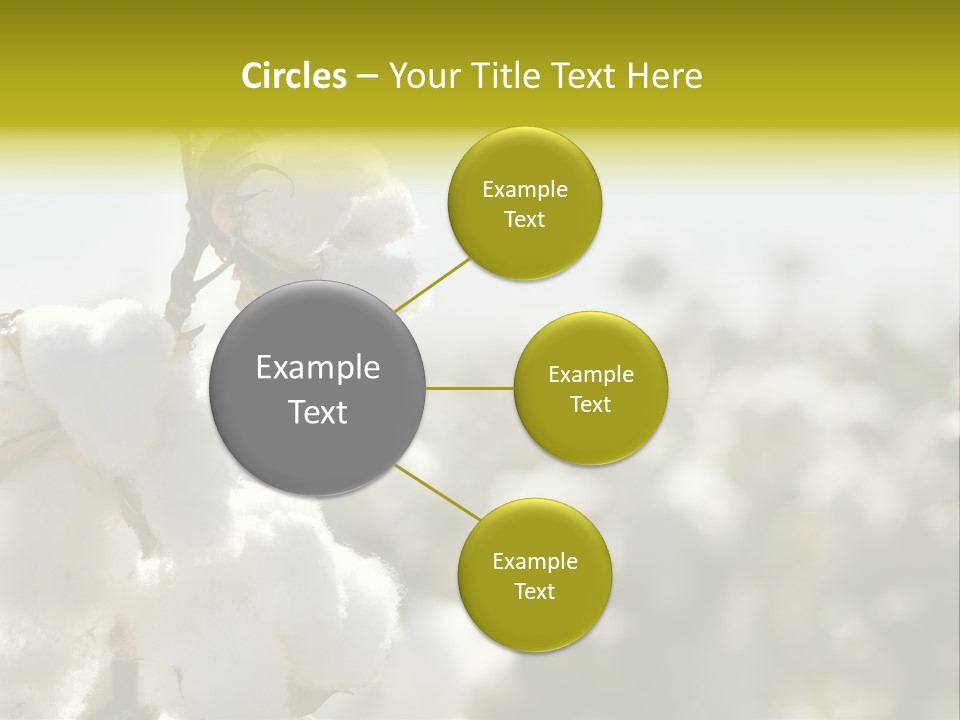 Circles – Your Title Text Here

Example Text

Example Text

Example Text

Example Text